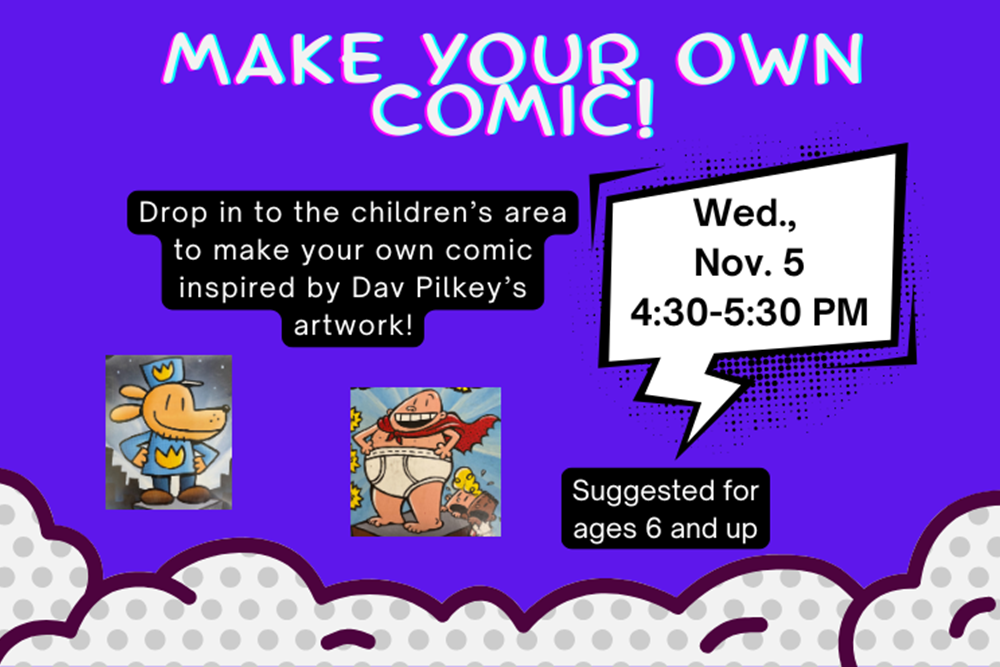 MAKE YOUR OWN COMIC!

Drop in to the children's area to make your own comic inspired by Dav Pilkey's artwork!

Wed., Nov. 5 4:30-5:30 PM

Suggested for ages 6 and up